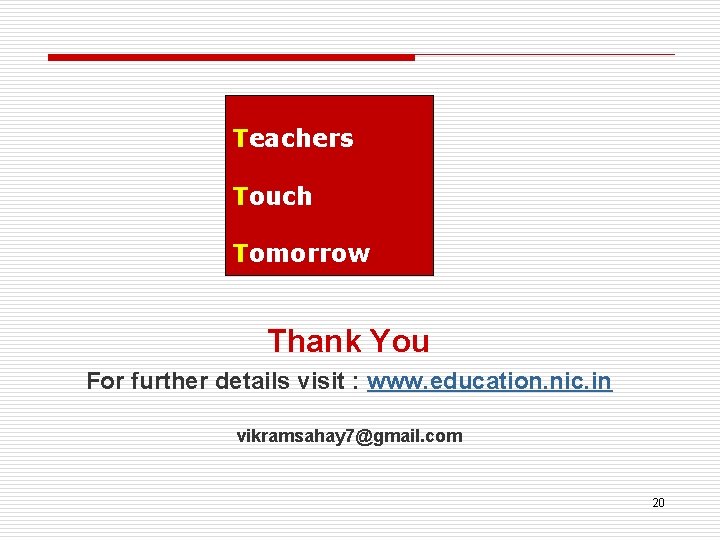 Teachers

Touch

Tomorrow

Thank You

For further details visit : www.education.nic.in

vikramsahay7@gmail.com

20